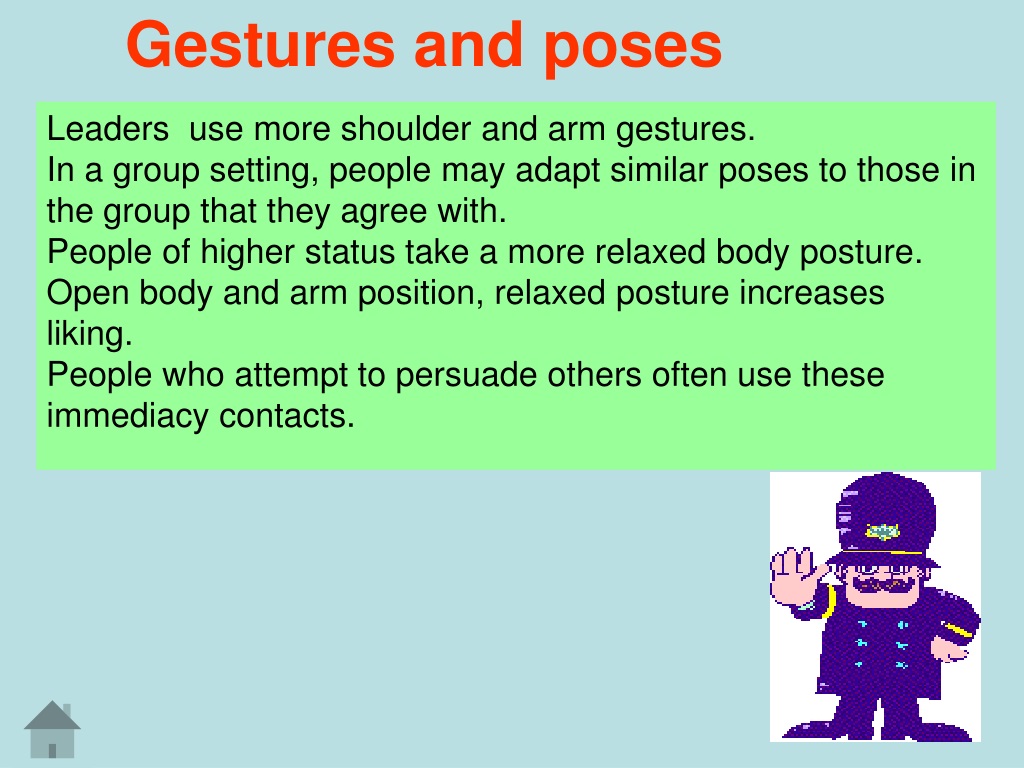 Gestures and poses

Leaders use more shoulder and arm gestures.
In a group setting, people may adapt similar poses to those in the group that they agree with.
People of higher status take a more relaxed body posture.
Open body and arm position, relaxed posture increases liking.
People who attempt to persuade others often use these immediacy contacts.